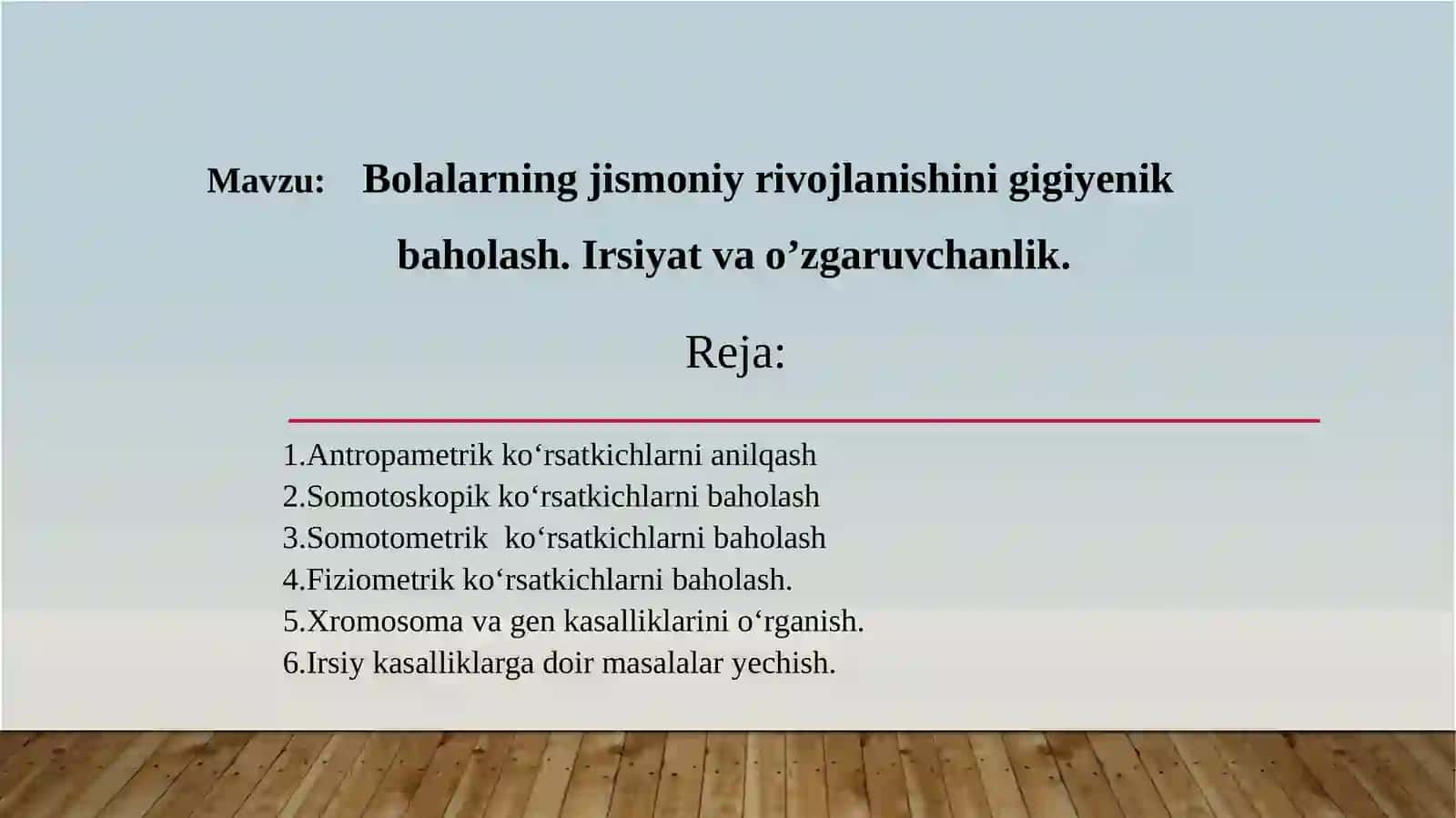 Mavzu: Bolalarning jismoniy rivojlanishini gigiyenik baholash. Irsiyat va o’zgaruvchanlik.

Reja:

1.Antropametrik ko‘rsatkichlarni anilqash
2.Somotoskopik ko‘rsatkichlarni baholash
3.Somotometrik  ko‘rsatkichlarni baholash
4.Fiziometrik ko‘rsatkichlarni baholash.
5.Xromosoma va gen kasalliklarini o‘rganish.
6.Irsiy kasalliklarga doir masalalar yechish.